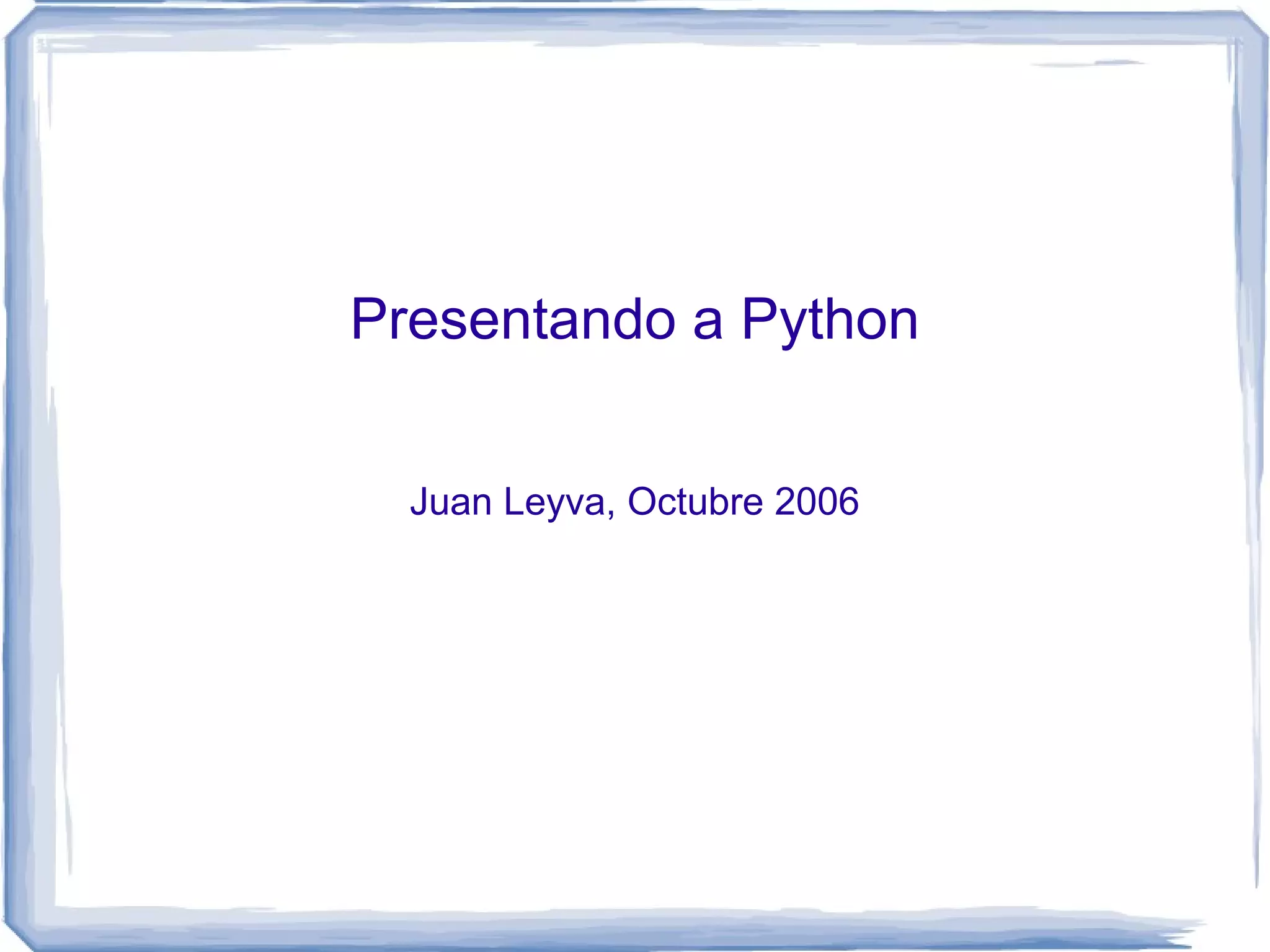 Presentando a Python

Juan Leyva, Octubre 2006